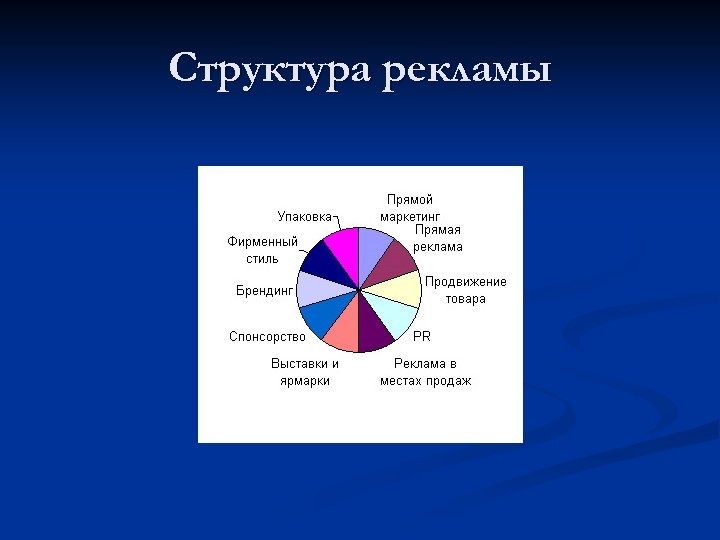 Структура рекламы

Прямой маркетинг

Прямая реклама

Продвижение товара

PR

Реклама в местах продаж

Выставки и ярмарки

Спонсорство

Брендинг

Фирменный стиль

Упаковка